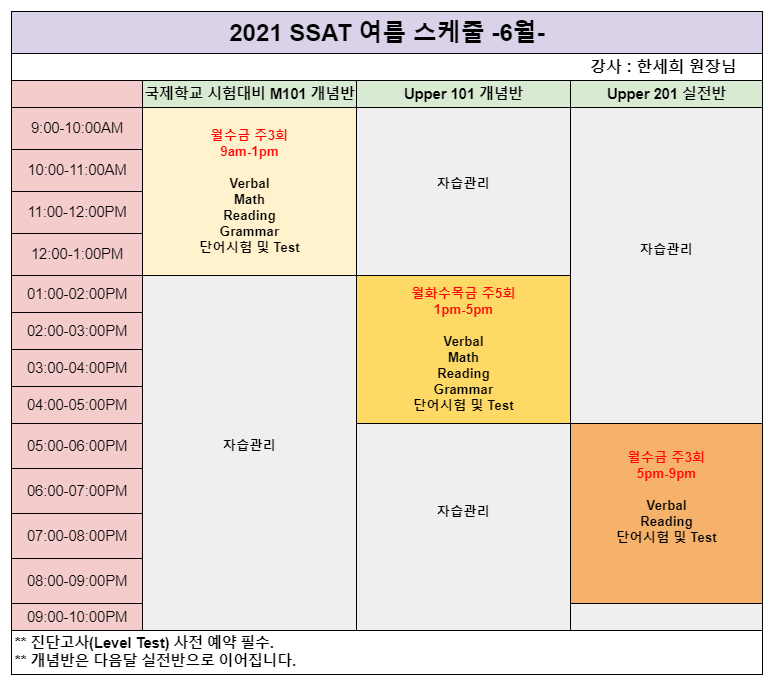 2021 SSAT 여름 스케줄 -6월-

강사 : 한세희 원장님

| | 국제학교 시험대비 M101 개념반 | Upper 101 개념반 | Upper 201 실전반 |
|---|---|---|---|
| 9:00-10:00AM | 월수금 주3회 9am-1pm Verbal Math Reading Grammar 단어시험 및 Test | 자습관리 | 자습관리 |
| 10:00-11:00AM | | | |
| 11:00-12:00PM | | | |
| 12:00-1:00PM | | | |
| 01:00-02:00PM | 자습관리 | 월화수목금 주5회 1pm-5pm Verbal Math Reading Grammar 단어시험 및 Test | |
| 02:00-03:00PM | | | |
| 03:00-04:00PM | | | |
| 04:00-05:00PM | | | |
| 05:00-06:00PM | | 자습관리 | 월수금 주3회 5pm-9pm Verbal Reading 단어시험 및 Test |
| 06:00-07:00PM | | | |
| 07:00-08:00PM | | | |
| 08:00-09:00PM | | | |
| 09:00-10:00PM | | | |

** 진단고사(Level Test) 사전 예약 필수.
** 개념반은 다음달 실전반으로 이어집니다.